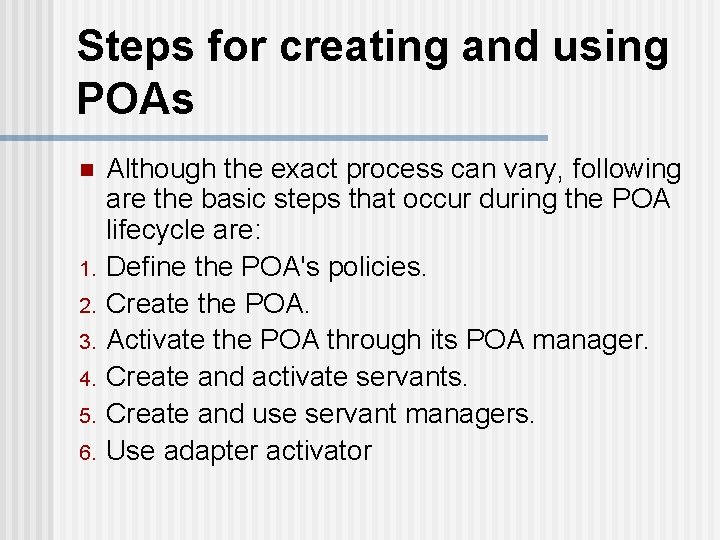 Steps for creating and using POAs

Although the exact process can vary, following are the basic steps that occur during the POA lifecycle are:

1. Define the POA's policies.
2. Create the POA.
3. Activate the POA through its POA manager.
4. Create and activate servants.
5. Create and use servant managers.
6. Use adapter activator